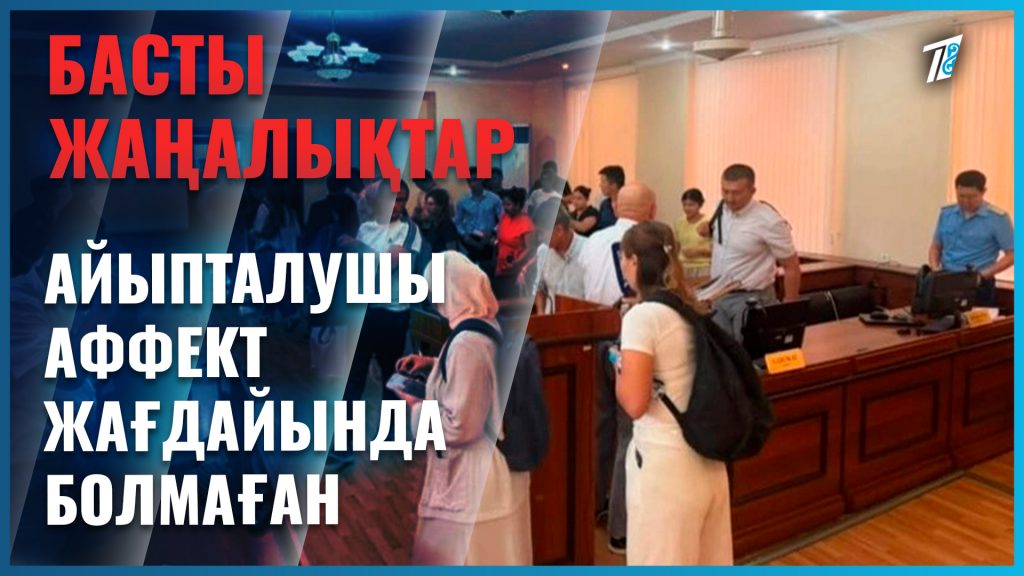 БАСТЫ ЖАҢАЛЫҚТАР

АЙЫПТАЛУШЫ АФФЕКТ ЖАҒДАЙЫНДА БОЛМАҒАН